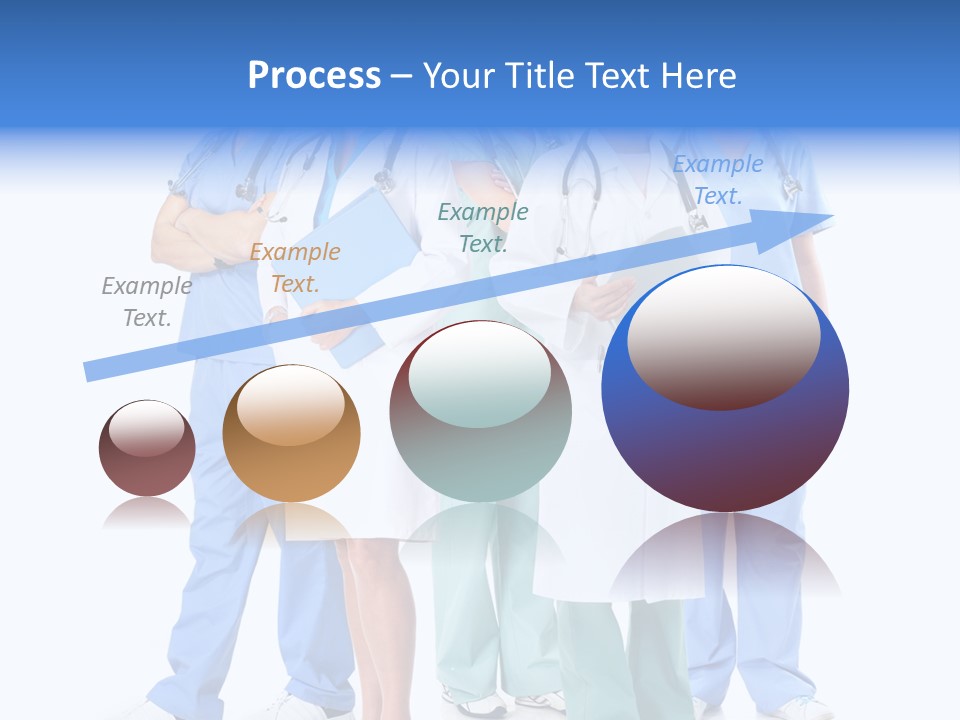 Process – Your Title Text Here

Example Text.

Example Text.

Example Text.

Example Text.